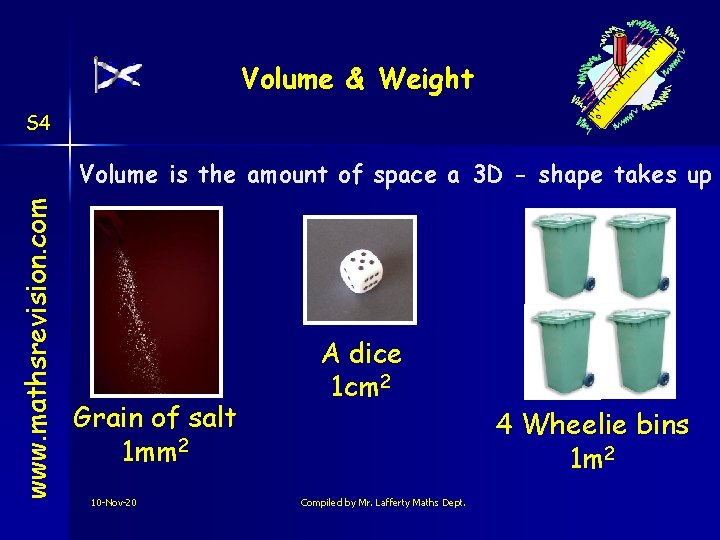 Volume & Weight

S4

www.mathsrevision.com

Volume is the amount of space a 3D - shape takes up

Grain of salt
$1mm^2$

A dice
$1cm^2$

4 Wheelie bins
$1m^2$

10-Nov-20

Compiled by Mr. Lafferty Maths Dept.